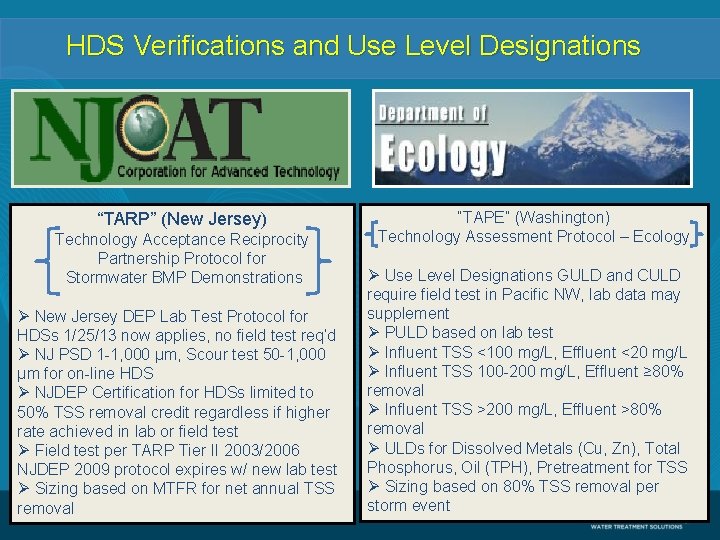 HDS Verifications and Use Level Designations

NJCAT
Corporation for Advanced Technology

Department of
Ecology

"TARP" (New Jersey)
Technology Acceptance Reciprocity Partnership Protocol for Stormwater BMP Demonstrations

➢ New Jersey DEP Lab Test Protocol for HDSs 1/25/13 now applies, no field test req'd
➢ NJ PSD 1-1,000 µm, Scour test 50-1,000 µm for on-line HDS
➢ NJDEP Certification for HDSs limited to 50% TSS removal credit regardless if higher rate achieved in lab or field test
➢ Field test per TARP Tier II 2003/2006 NJDEP 2009 protocol expires w/ new lab test
➢ Sizing based on MTFR for net annual TSS removal

"TAPE" (Washington)
Technology Assessment Protocol – Ecology

➢ Use Level Designations GULD and CULD require field test in Pacific NW, lab data may supplement
➢ PULD based on lab test
➢ Influent TSS <100 mg/L, Effluent <20 mg/L
➢ Influent TSS 100-200 mg/L, Effluent ≥80% removal
➢ Influent TSS >200 mg/L, Effluent >80% removal
➢ ULDs for Dissolved Metals (Cu, Zn), Total Phosphorus, Oil (TPH), Pretreatment for TSS
➢ Sizing based on 80% TSS removal per storm event

WATER TREATMENT SOLUTIONS